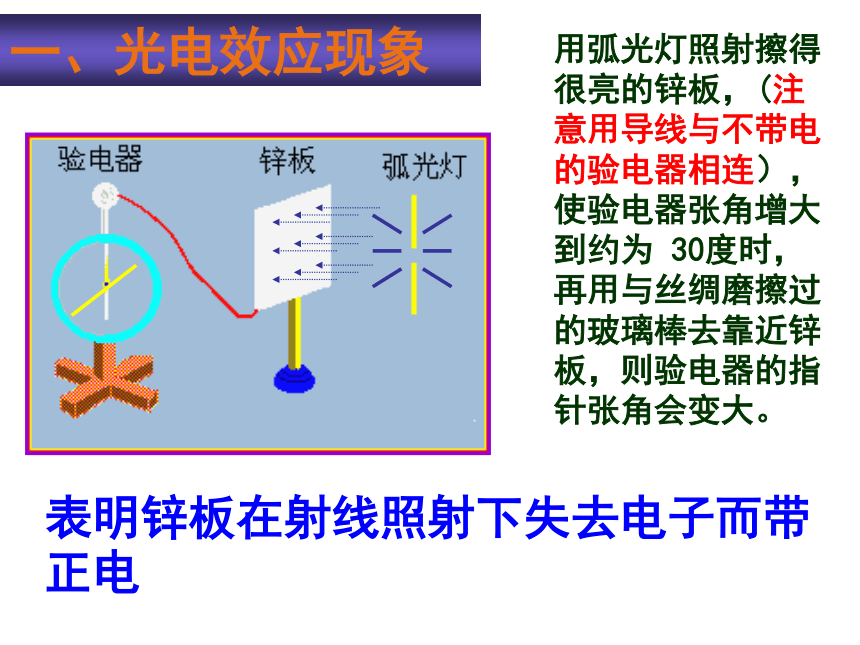 一、光电效应现象

验电器　锌板　弧光灯

用弧光灯照射擦得很亮的锌板，（注意用导线与不带电的验电器相连），使验电器张角增大到约为 30度时，再用与丝绸磨擦过的玻璃棒去靠近锌板，则验电器的指针张角会变大。

表明锌板在射线照射下失去电子而带正电